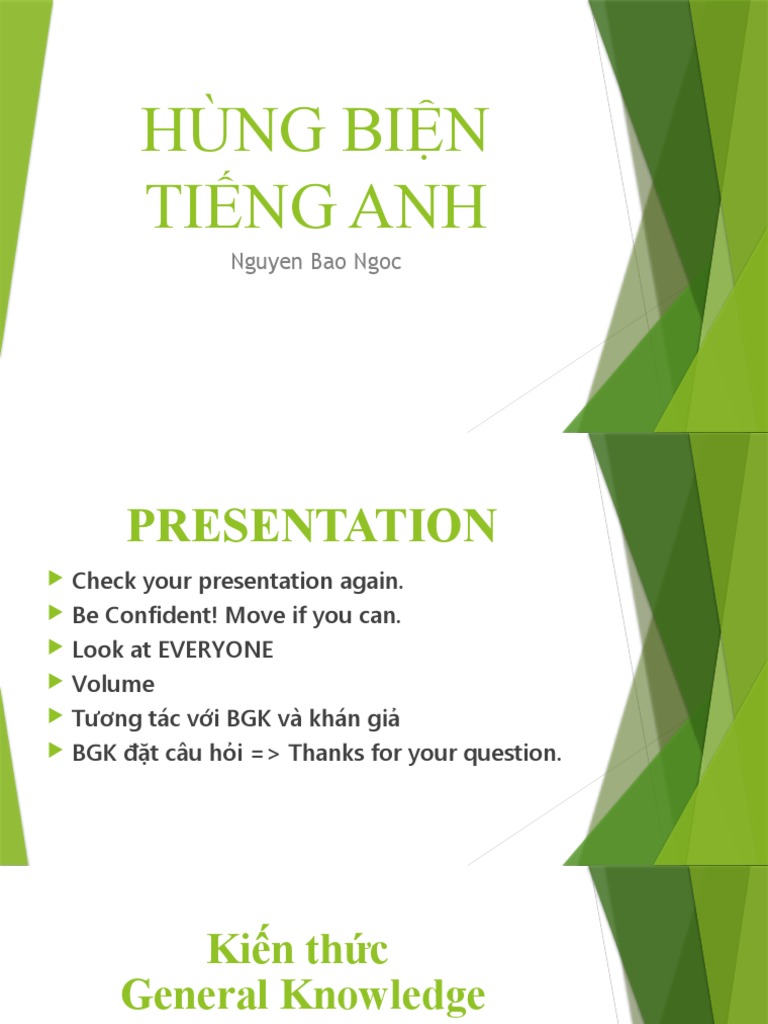 HÙNG BIỆN TIẾNG ANH

Nguyen Bao Ngoc

PRESENTATION

Check your presentation again.
Be Confident! Move if you can.
Look at EVERYONE
Volume
Tương tác với BGK và khán giả
BGK đặt câu hỏi => Thanks for your question.

Kiến thức
General Knowledge